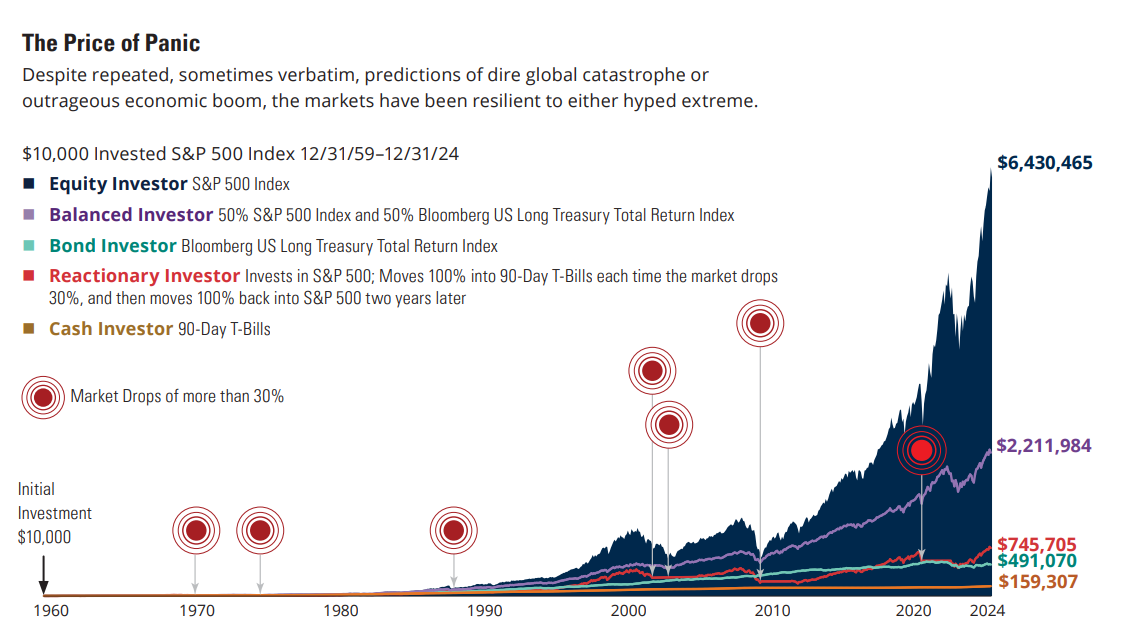 The Price of Panic

Despite repeated, sometimes verbatim, predictions of dire global catastrophe or outrageous economic boom, the markets have been resilient to either hyped extreme.

$10,000 Invested S&P 500 Index 12/31/59–12/31/24

Equity Investor S&P 500 Index

Balanced Investor 50% S&P 500 Index and 50% Bloomberg US Long Treasury Total Return Index

Bond Investor Bloomberg US Long Treasury Total Return Index

Reactionary Investor Invests in S&P 500; Moves 100% into 90-Day T-Bills each time the market drops 30%, and then moves 100% back into S&P 500 two years later

Cash Investor 90-Day T-Bills

Market Drops of more than 30%

Initial Investment $10,000

$6,430,465

$2,211,984

$745,705

$491,070

$159,307

1960 1970 1980 1990 2000 2010 2020 2024